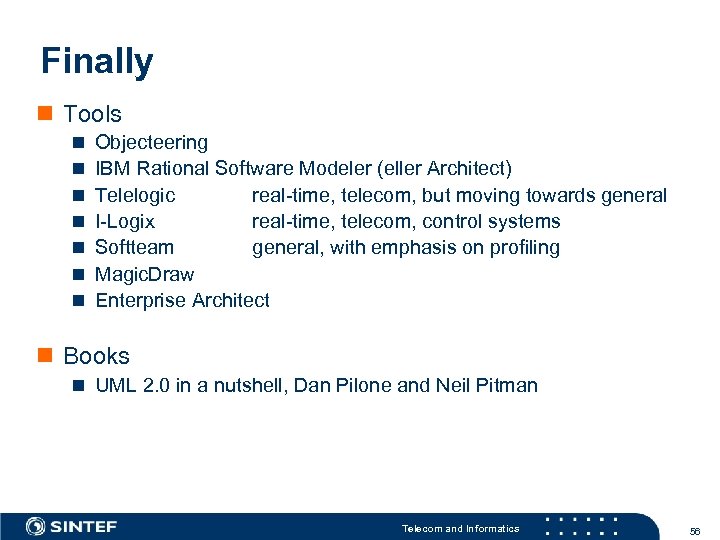 Finally

Tools

Objecteering

IBM Rational Software Modeler (eller Architect)

Telelogic real-time, telecom, but moving towards general

I-Logix real-time, telecom, control systems

Softteam general, with emphasis on profiling

MagicDraw

Enterprise Architect

Books

UML 2.0 in a nutshell, Dan Pilone and Neil Pitman

SINTEF

Telecom and Informatics

56